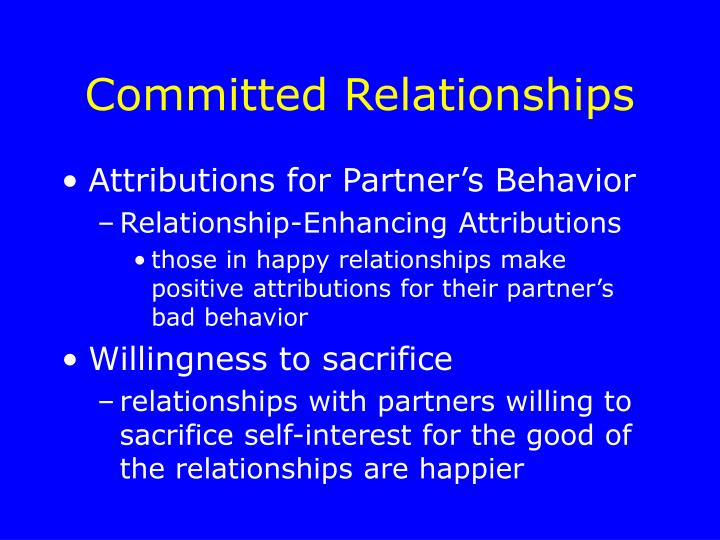 Committed Relationships

• Attributions for Partner’s Behavior
– Relationship-Enhancing Attributions
• those in happy relationships make positive attributions for their partner’s bad behavior

• Willingness to sacrifice
– relationships with partners willing to sacrifice self-interest for the good of the relationships are happier